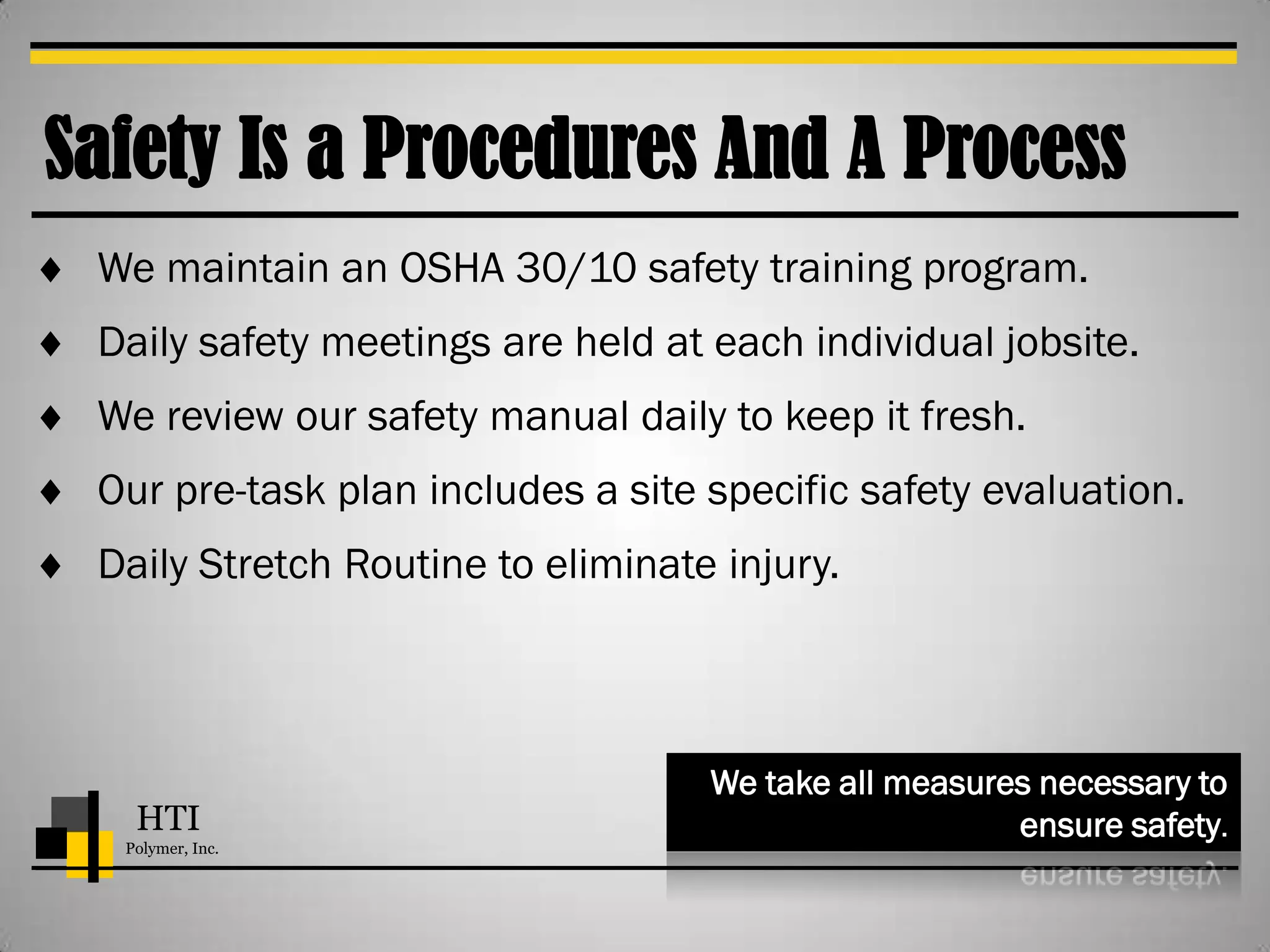 Safety Is a Procedures And A Process

♦ We maintain an OSHA 30/10 safety training program.

♦ Daily safety meetings are held at each individual jobsite.

♦ We review our safety manual daily to keep it fresh.

♦ Our pre-task plan includes a site specific safety evaluation.

♦ Daily Stretch Routine to eliminate injury.

HTI
Polymer, Inc.

We take all measures necessary to ensure safety.